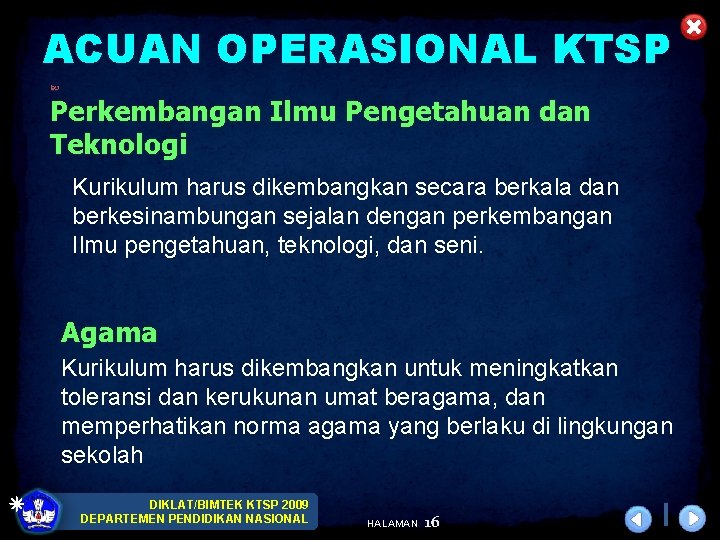 ACUAN OPERASIONAL KTSP

Perkembangan Ilmu Pengetahuan dan Teknologi

Kurikulum harus dikembangkan secara berkala dan berkesinambungan sejalan dengan perkembangan Ilmu pengetahuan, teknologi, dan seni.

Agama

Kurikulum harus dikembangkan untuk meningkatkan toleransi dan kerukunan umat beragama, dan memperhatikan norma agama yang berlaku di lingkungan sekolah

DIKLAT/BIMTEK KTSP 2009
DEPARTEMEN PENDIDIKAN NASIONAL

HALAMAN 16